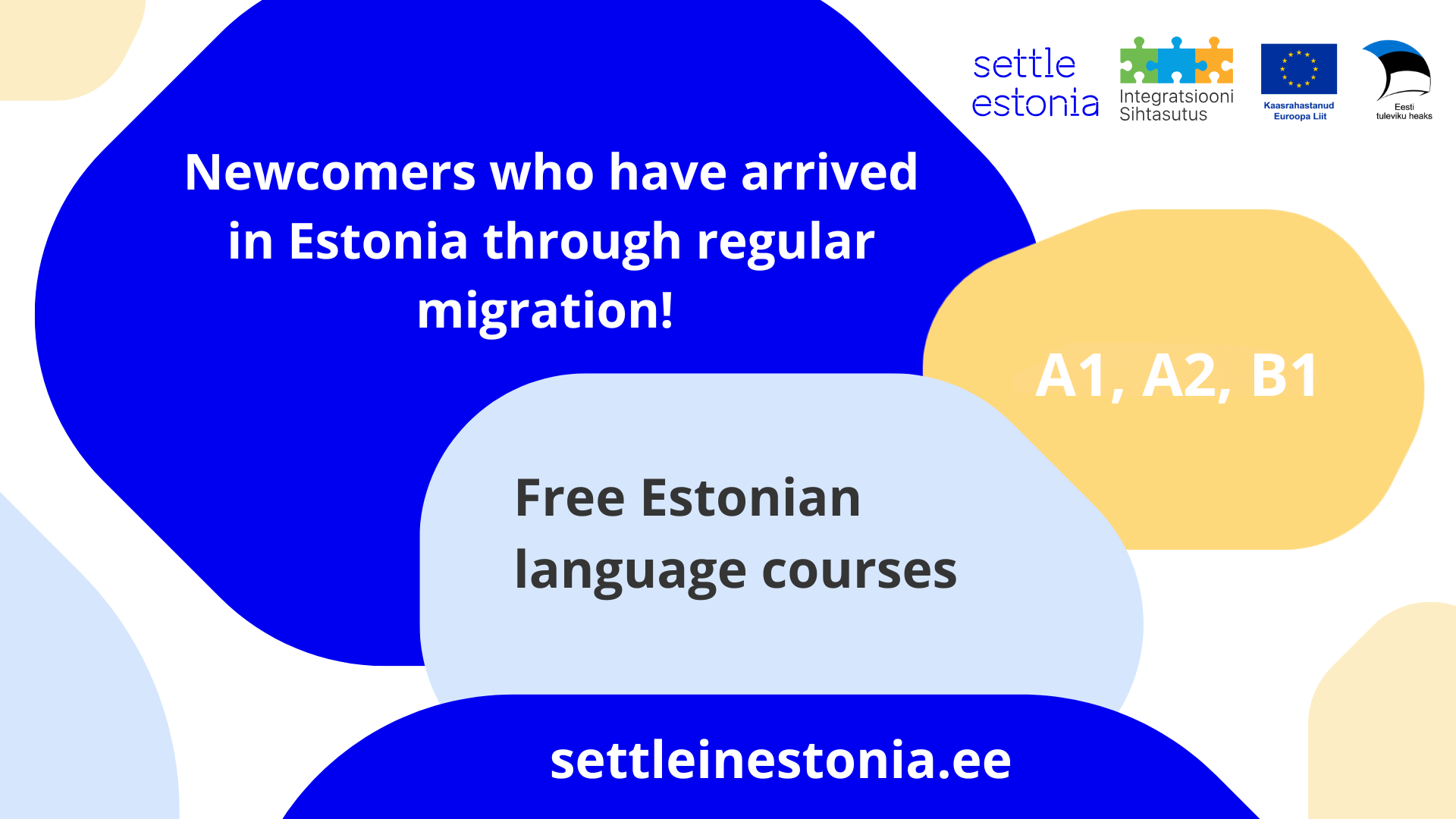 settle estonia

Integratsiooni Sihtasutus

Kaasrahastanud Euroopa Liit

Eesti tuleviku heaks

Newcomers who have arrived in Estonia through regular migration!

A1, A2, B1

Free Estonian language courses

settleinestonia.ee